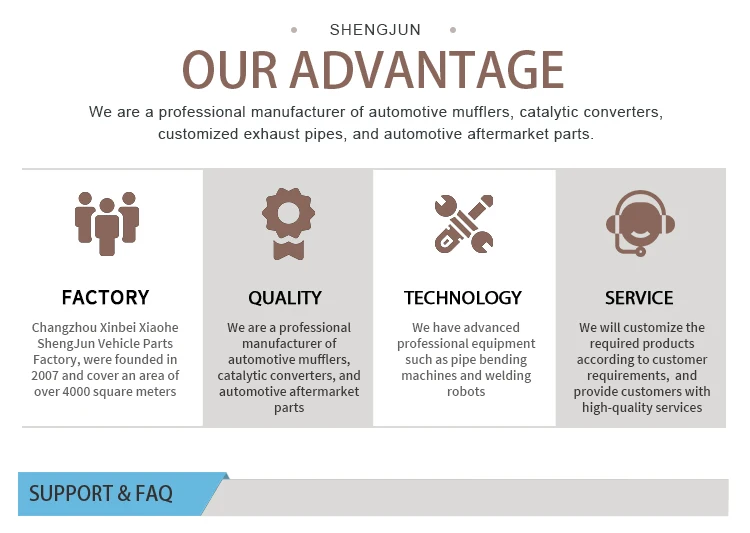 SHENGJUN

OUR ADVANTAGE

We are a professional manufacturer of automotive mufflers, catalytic converters, customized exhaust pipes, and automotive aftermarket parts.

FACTORY

Changzhou Xinbei Xiaohe ShengJun Vehicle Parts Factory, were founded in 2007 and cover an area of over 4000 square meters

QUALITY

We are a professional manufacturer of automotive mufflers, catalytic converters, and automotive aftermarket parts

TECHNOLOGY

We have advanced professional equipment such as pipe bending machines and welding robots

SERVICE

We will customize the required products according to customer requirements, and provide customers with high-quality services

SUPPORT & FAQ